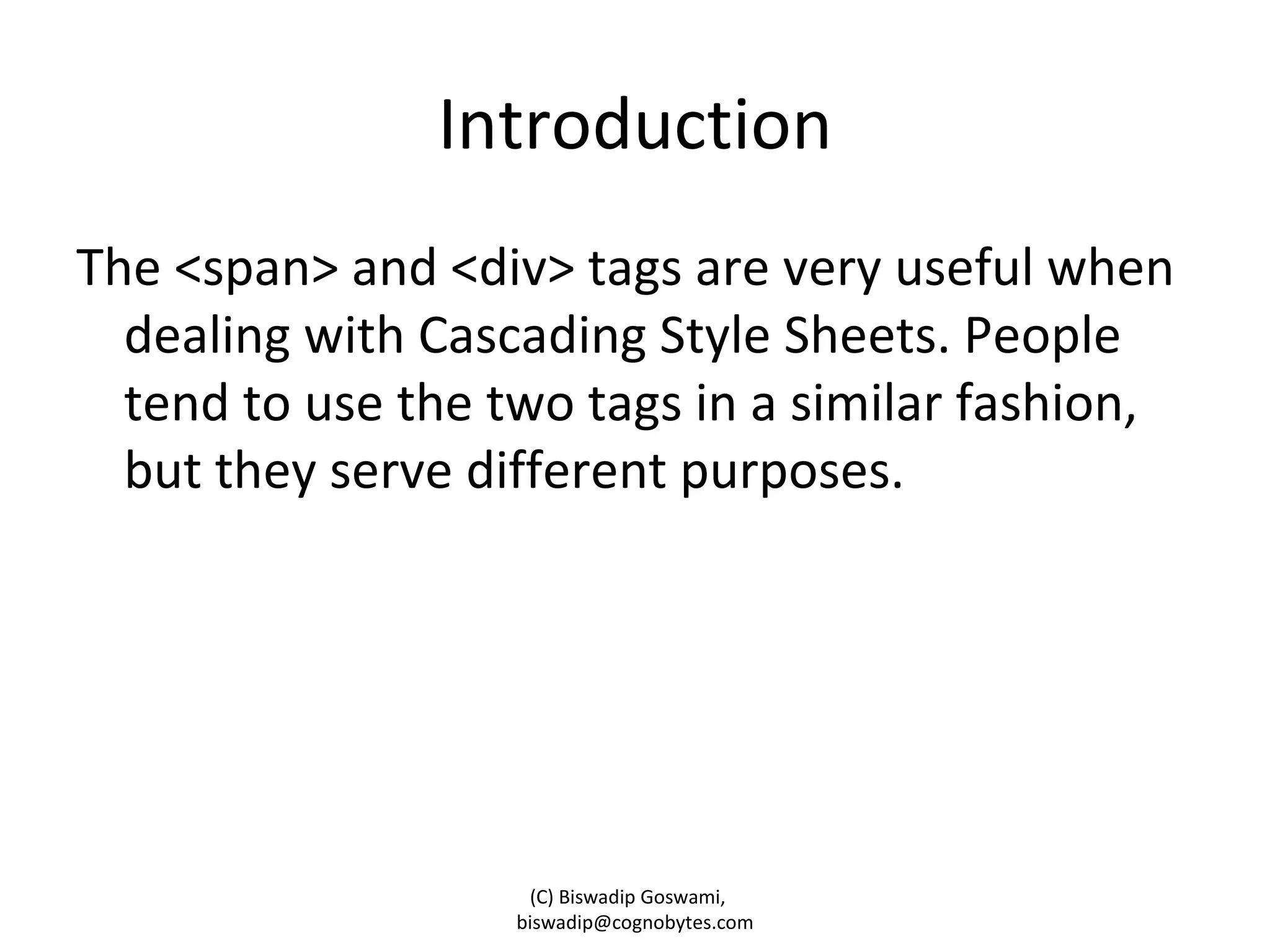 Introduction

The <span> and <div> tags are very useful when dealing with Cascading Style Sheets. People tend to use the two tags in a similar fashion, but they serve different purposes.

(C) Biswadip Goswami,
biswadip@cognobytes.com